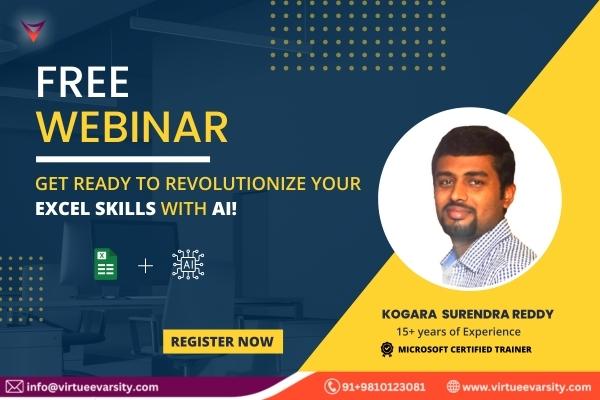 FREE
WEBINAR

GET READY TO REVOLUTIONIZE YOUR EXCEL SKILLS WITH AI!

X + AI

REGISTER NOW

KOGARA SURENDRA REDDY
15+ years of Experience
MICROSOFT CERTIFIED TRAINER

info@virtueevarsity.com 91+9810123081 www.virtueevarsity.com